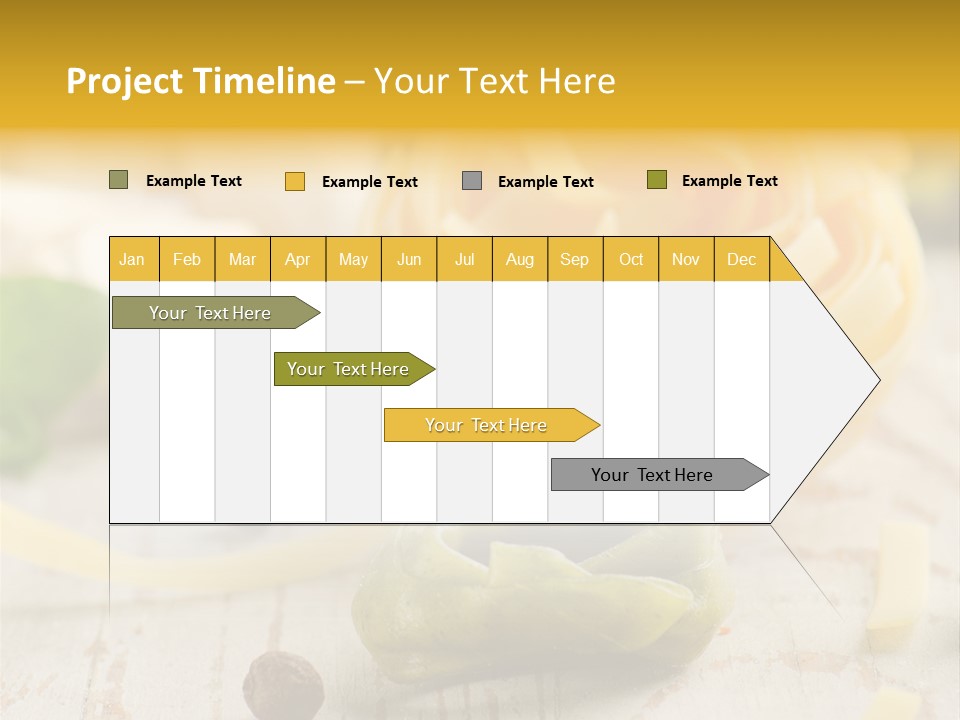 Project Timeline – Your Text Here

Example Text
Example Text
Example Text
Example Text

| Jan | Feb | Mar | Apr | May | Jun | Jul | Aug | Sep | Oct | Nov | Dec |
|---|---|---|---|---|---|---|---|---|---|---|---|

Your Text Here

Your Text Here

Your Text Here

Your Text Here